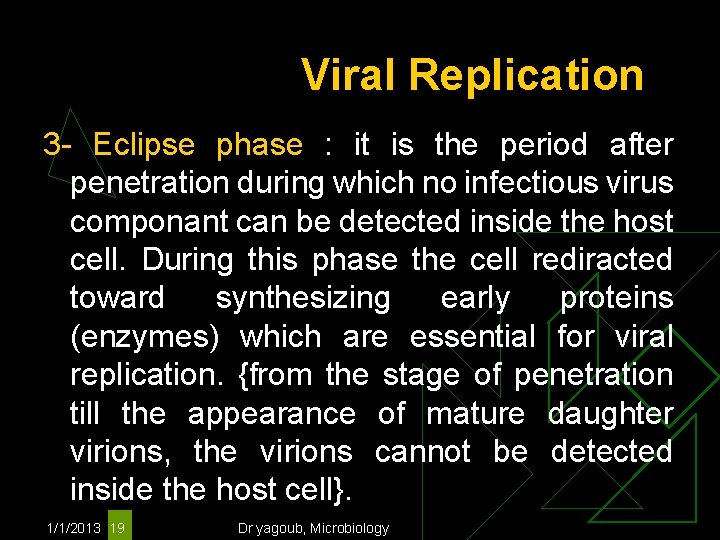 Viral Replication

3- Eclipse phase : it is the period after penetration during which no infectious virus componant can be detected inside the host cell. During this phase the cell rediracted toward synthesizing early proteins (enzymes) which are essential for viral replication. {from the stage of penetration till the appearance of mature daughter virions, the virions cannot be detected inside the host cell}.

1/1/2013 19 Dr yagoub, Microbiology